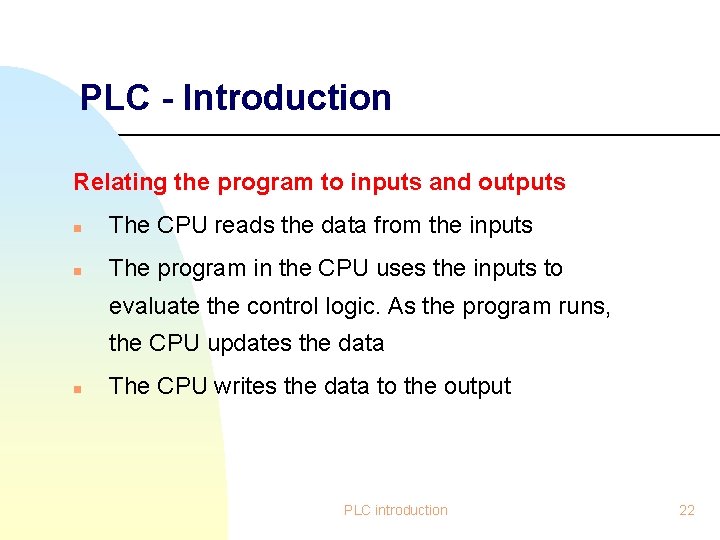 PLC - Introduction

Relating the program to inputs and outputs

- The CPU reads the data from the inputs
- The program in the CPU uses the inputs to evaluate the control logic. As the program runs, the CPU updates the data
- The CPU writes the data to the output

PLC introduction

22